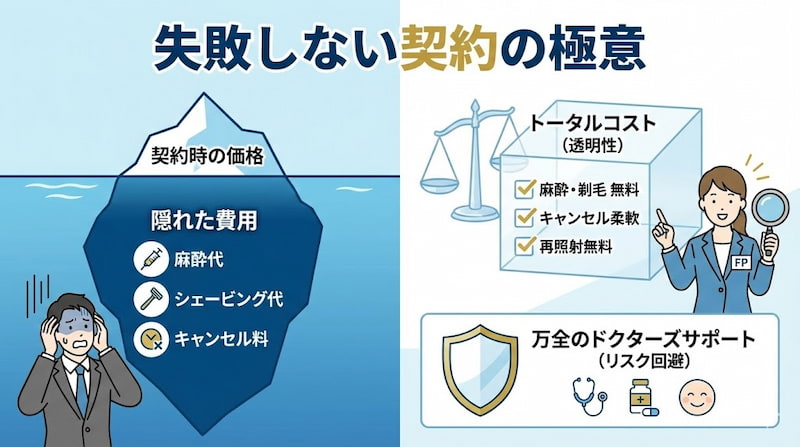 失敗しない契約の極意

契約時の価格

隠れた費用

麻酔代

シェービング代

キャンセル料

トータルコスト
(透明性)

麻酔・剃毛 無料

キャンセル柔軟

再照射無料

FP

万全のドクターズサポート
(リスク回避)